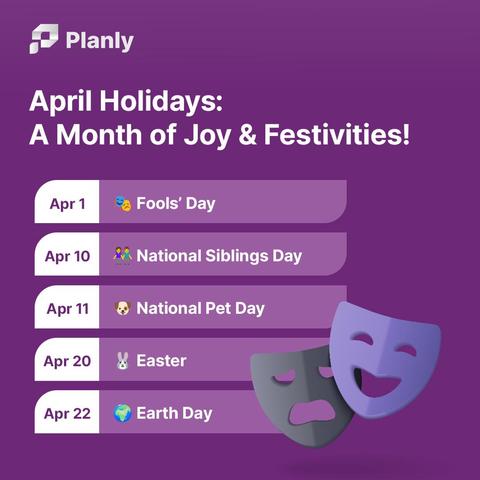 Planly

April Holidays:
A Month of Joy & Festivities!

| Apr 1 | 🎭 Fools' Day |
|---|---|
| Apr 10 | 👫 National Siblings Day |
| Apr 11 | 🐶 National Pet Day |
| Apr 20 | 🐰 Easter |
| Apr 22 | 🌍 Earth Day |